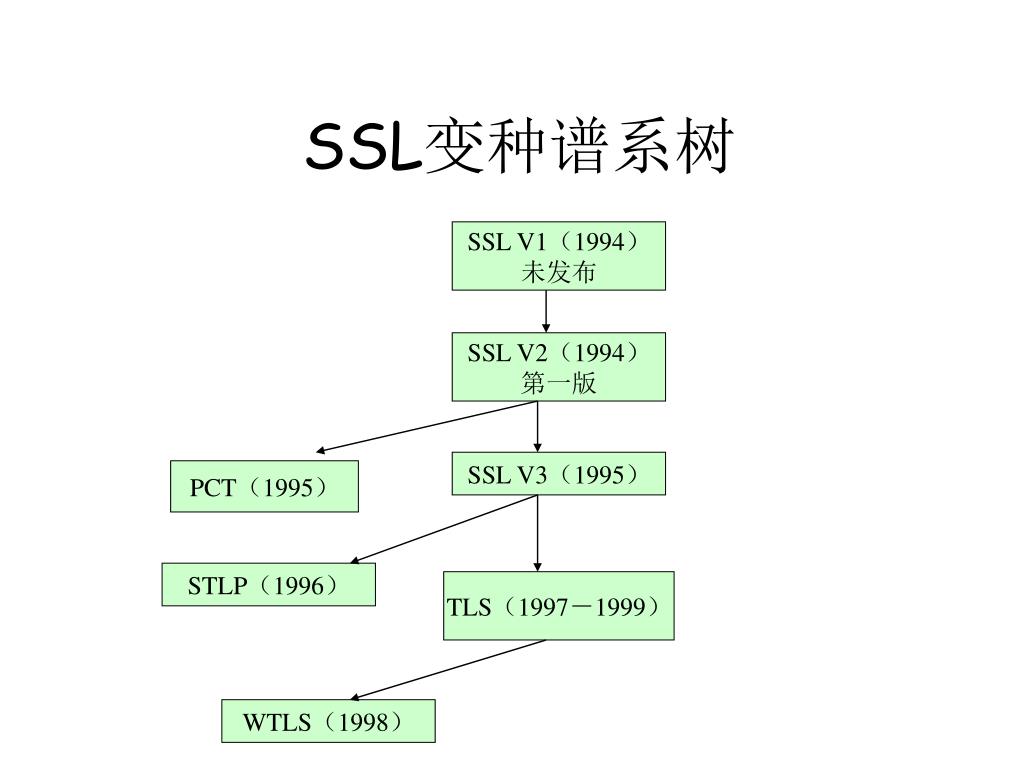 SSL变种谱系树

SSL V1（1994）
未发布

SSL V2（1994）
第一版

PCT（1995）

SSL V3（1995）

STLP（1996）

TLS（1997－1999）

WTLS（1998）